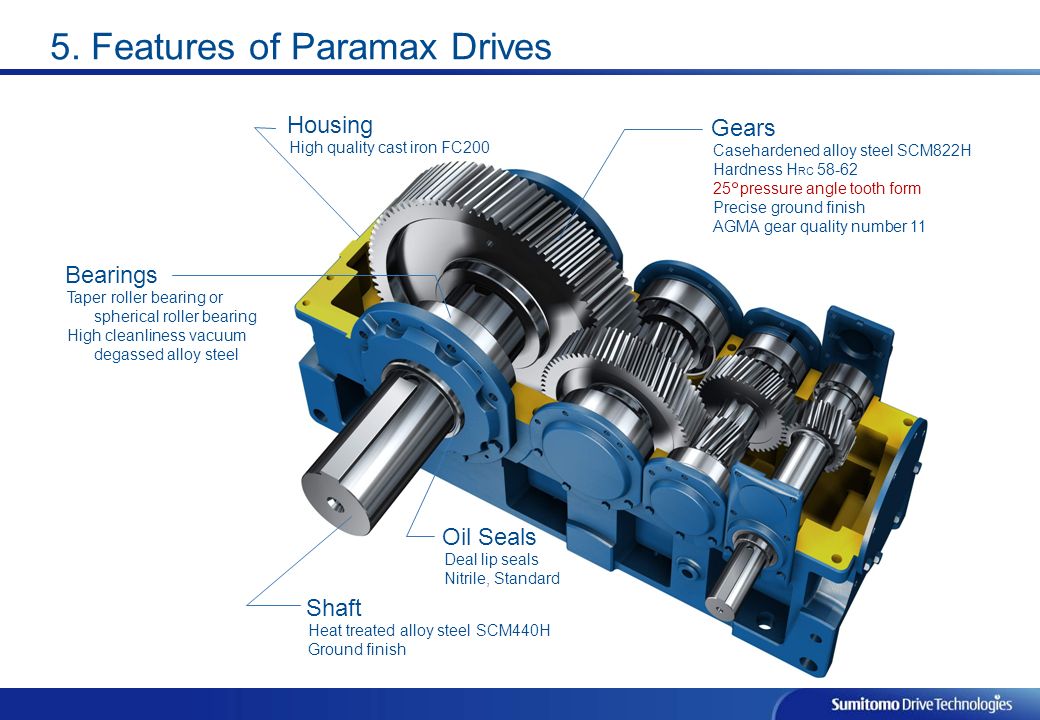 5. Features of Paramax Drives

Housing
High quality cast iron FC200

Gears
Casehardened alloy steel SCM822H
Hardness $H_{RC}$ 58-62
25°pressure angle tooth form
Precise ground finish
AGMA gear quality number 11

Bearings
Taper roller bearing or spherical roller bearing
High cleanliness vacuum degassed alloy steel

Oil Seals
Deal lip seals
Nitrile, Standard

Shaft
Heat treated alloy steel SCM440H
Ground finish

Sumitomo Drive Technologies